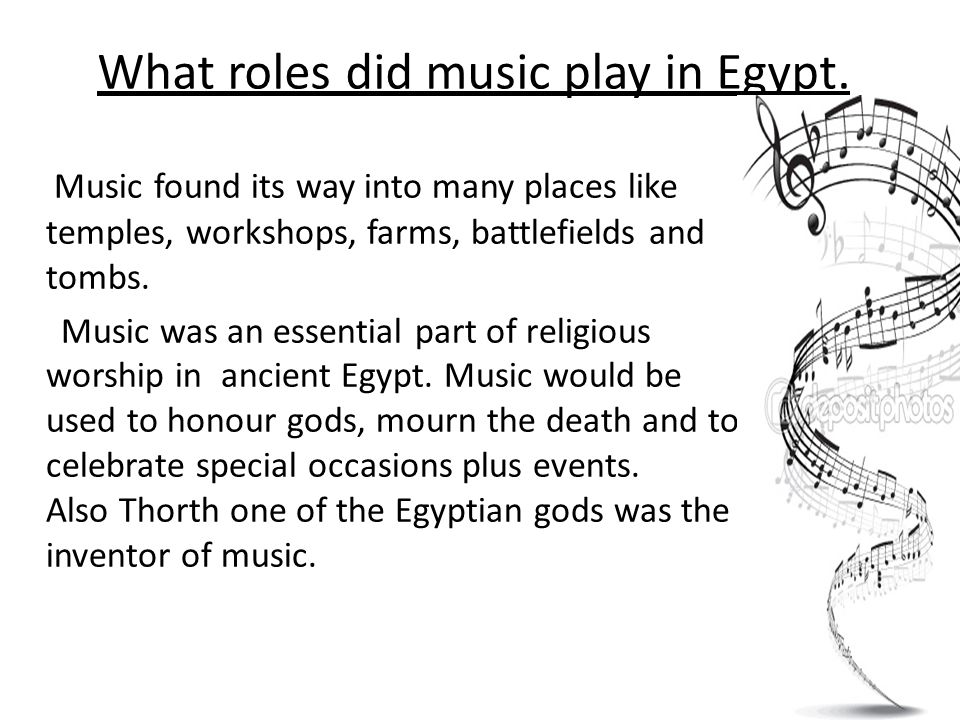 What roles did music play in Egypt.

Music found its way into many places like temples, workshops, farms, battlefields and tombs.

Music was an essential part of religious worship in ancient Egypt. Music would be used to honour gods, mourn the death and to celebrate special occasions plus events. Also Thorth one of the Egyptian gods was the inventor of music.

depositphotos